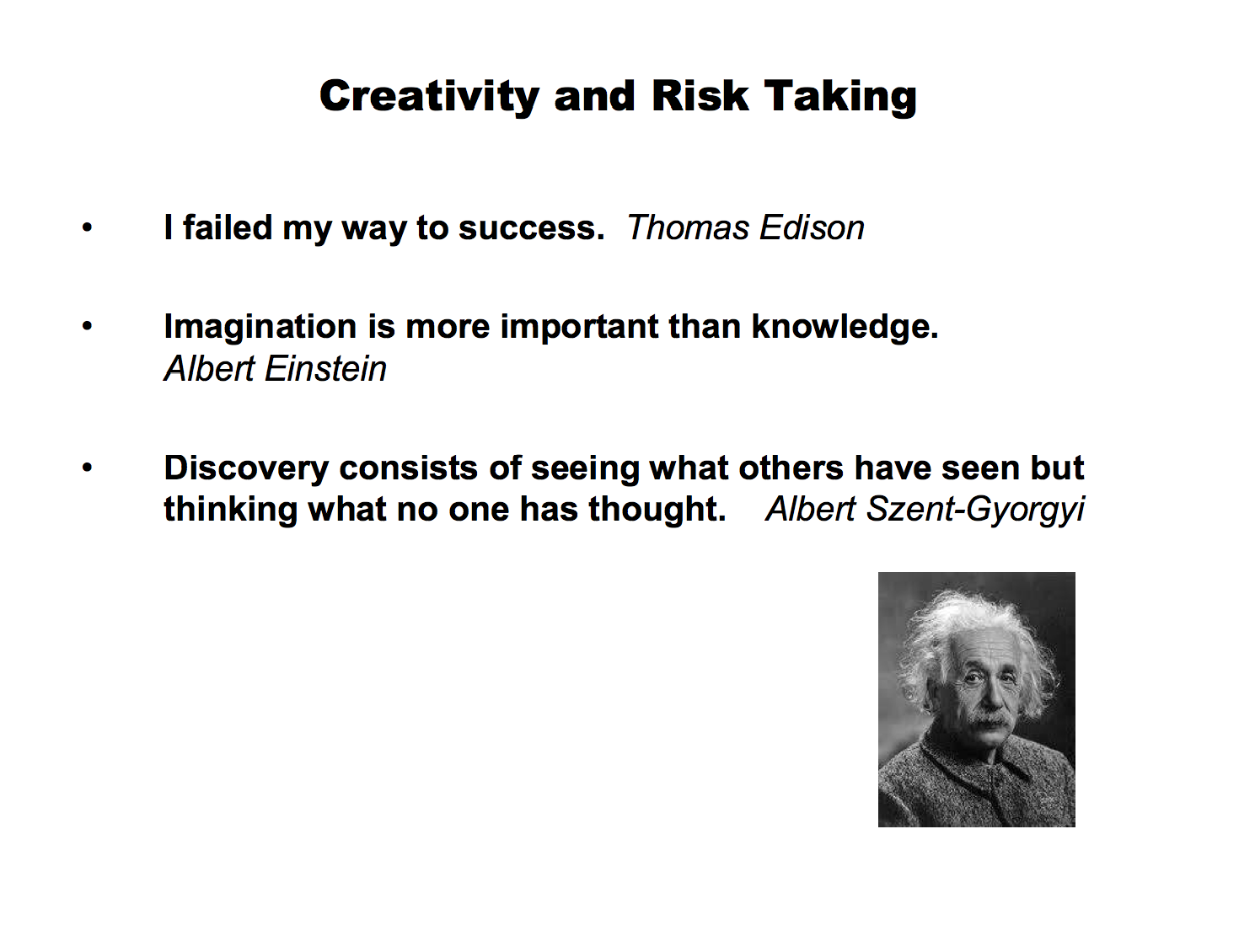 Creativity and Risk Taking

• I failed my way to success. Thomas Edison

• Imagination is more important than knowledge. Albert Einstein

• Discovery consists of seeing what others have seen but thinking what no one has thought. Albert Szent-Gyorgyi